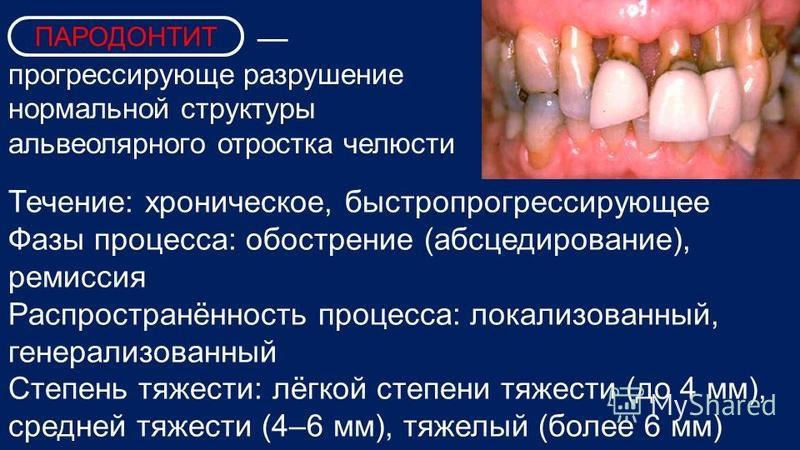 ПАРОДОНТИТ —
прогрессирующе разрушение нормальной структуры альвеолярного отростка челюсти

Течение: хроническое, быстропрогрессирующее
Фазы процесса: обострение (абсцедирование), ремиссия
Распространённость процесса: локализованный, генерализованный
Степень тяжести: лёгкой степени тяжести (до 4 мм), средней тяжести (4–6 мм), тяжелый (более 6 мм)

MyShared